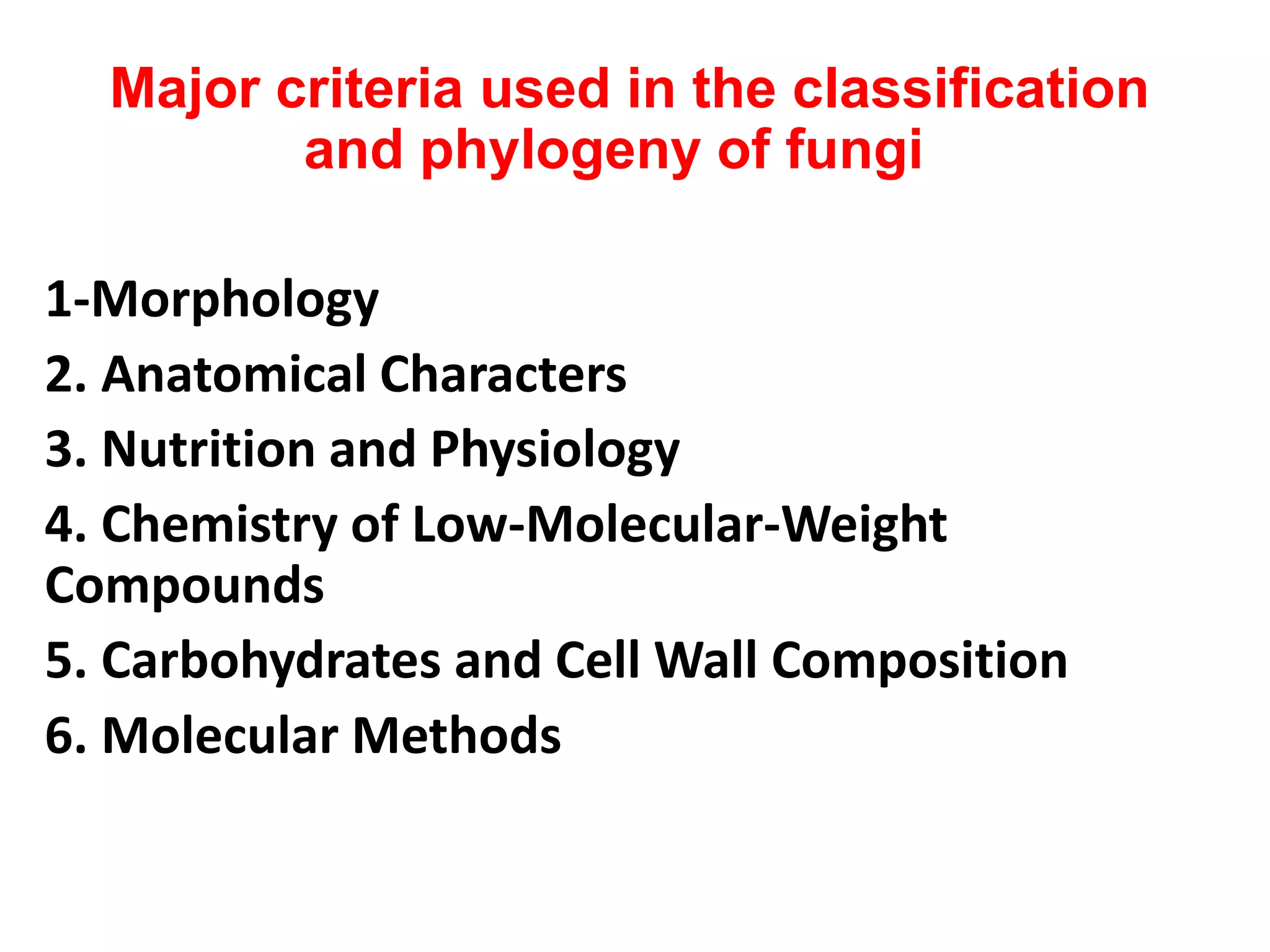 Major criteria used in the classification and phylogeny of fungi

1-Morphology

2. Anatomical Characters

3. Nutrition and Physiology

4. Chemistry of Low-Molecular-Weight Compounds

5. Carbohydrates and Cell Wall Composition

6. Molecular Methods